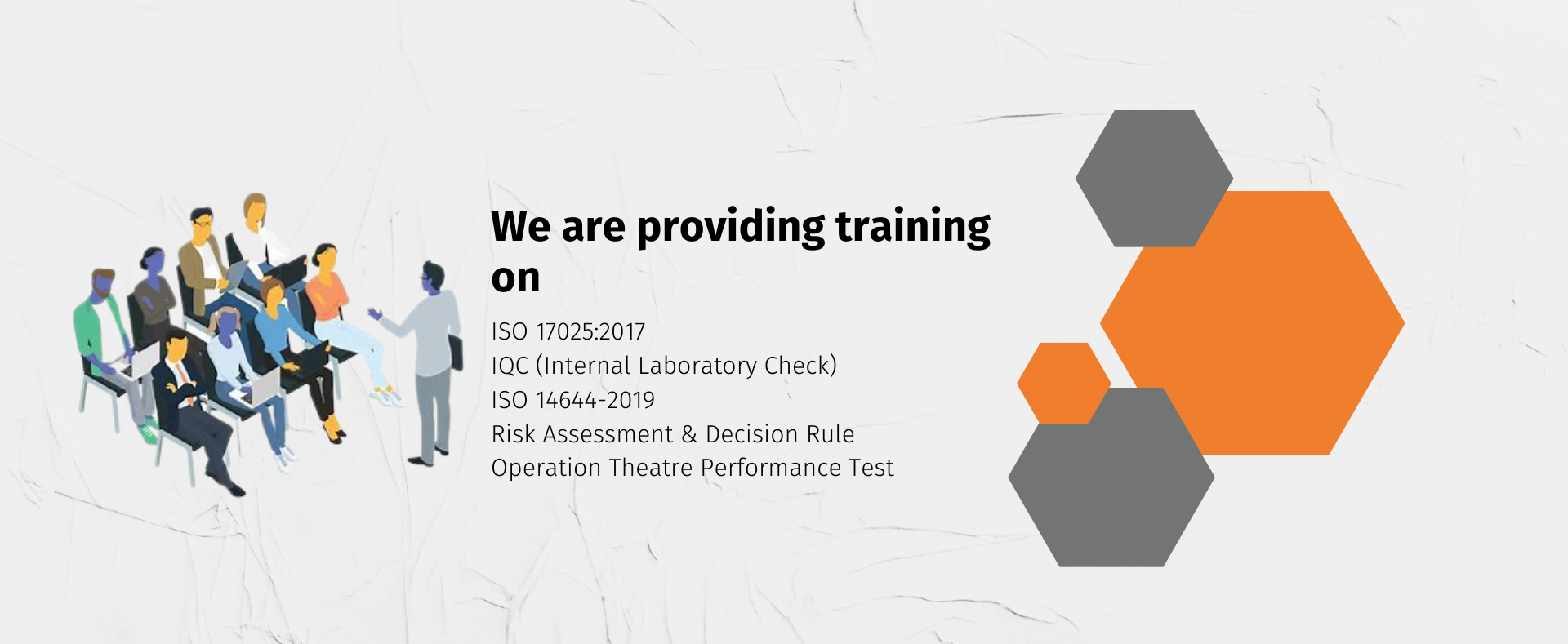 We are providing training on

ISO 17025:2017
IQC (Internal Laboratory Check)
ISO 14644-2019
Risk Assessment & Decision Rule
Operation Theatre Performance Test